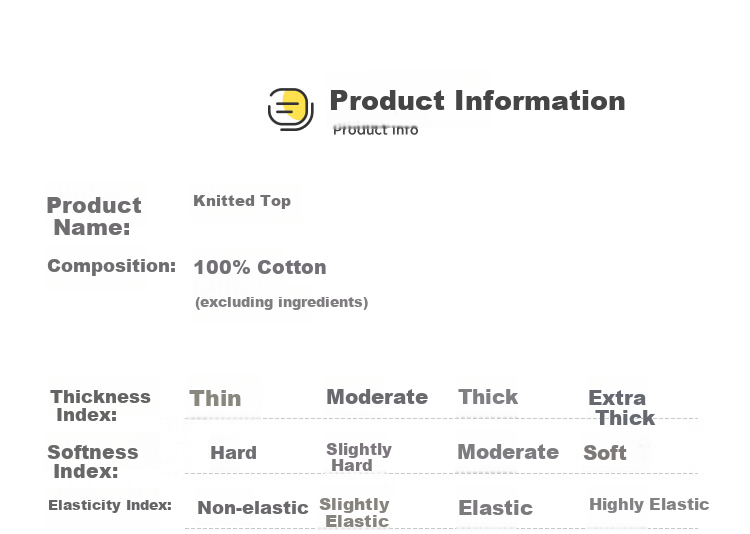 Product Information

Product Info

Product Name:

Knitted Top

Composition:

100% Cotton

(excluding ingredients)

Thickness Index:

Thin

Moderate

Thick

Extra Thick

Softness Index:

Hard

Slightly Hard

Moderate

Soft

Elasticity Index:

Non-elastic

Slightly Elastic

Elastic

Highly Elastic